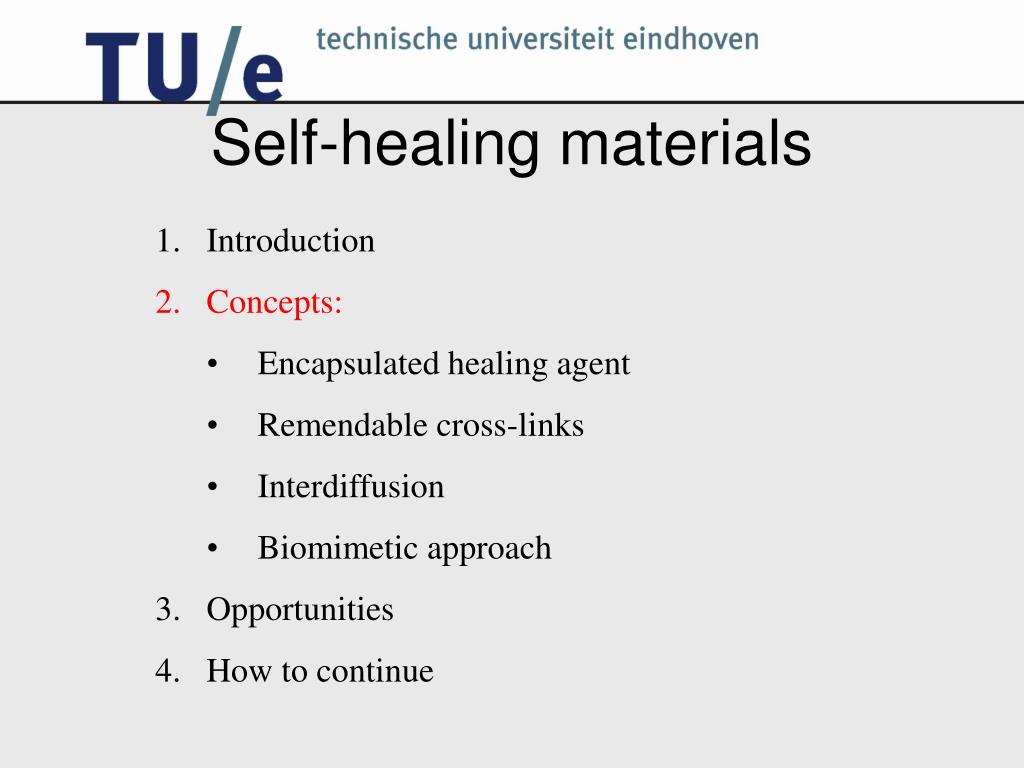 TU/e technische universiteit eindhoven

Self-healing materials

1. Introduction
2. Concepts:
 • Encapsulated healing agent
 • Remendable cross-links
 • Interdiffusion
 • Biomimetic approach
3. Opportunities
4. How to continue